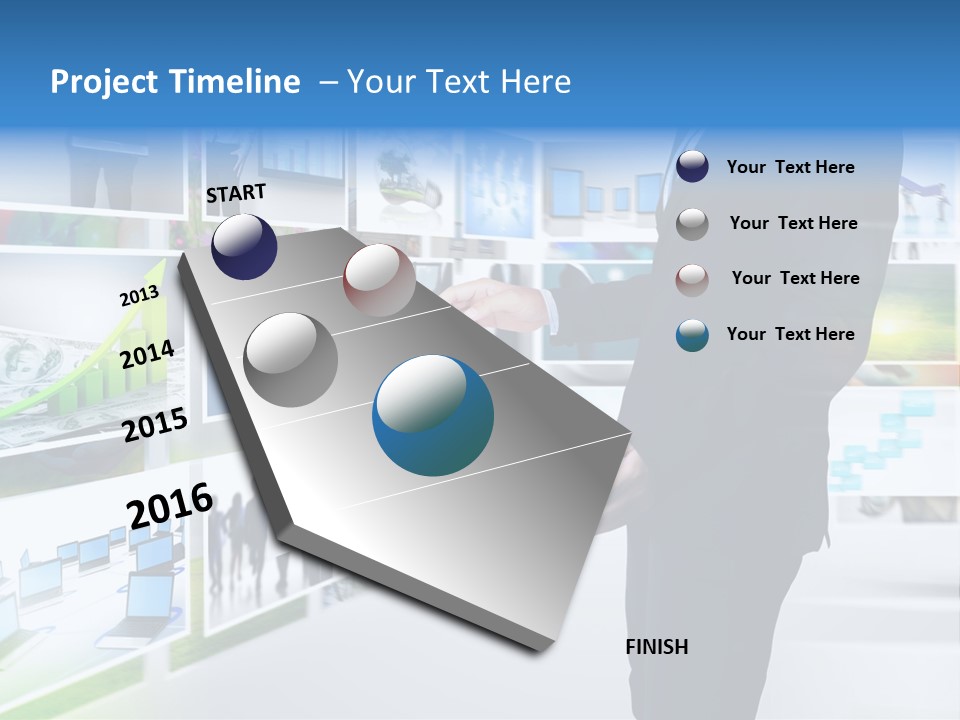 Project Timeline – Your Text Here

START

2013

2014

2015

2016

FINISH

Your Text Here

Your Text Here

Your Text Here

Your Text Here